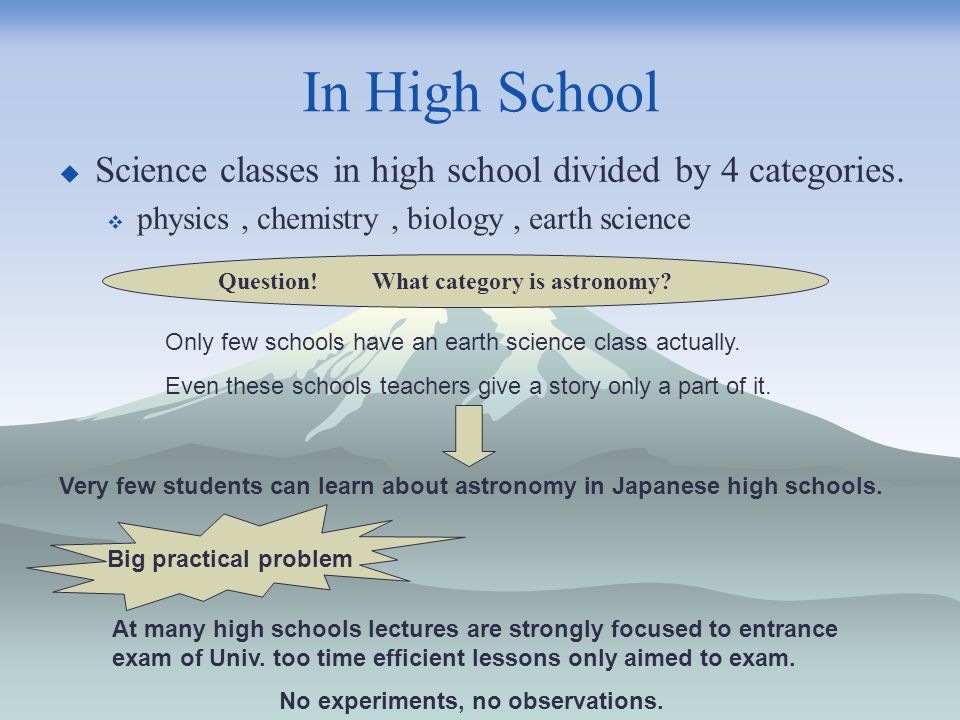 In High School

Science classes in high school divided by 4 categories.

physics , chemistry , biology , earth science

Question! What category is astronomy?

Only few schools have an earth science class actually.

Even these schools teachers give a story only a part of it.

Very few students can learn about astronomy in Japanese high schools.

Big practical problem

At many high schools lectures are strongly focused to entrance exam of Univ. too time efficient lessons only aimed to exam.

No experiments, no observations.